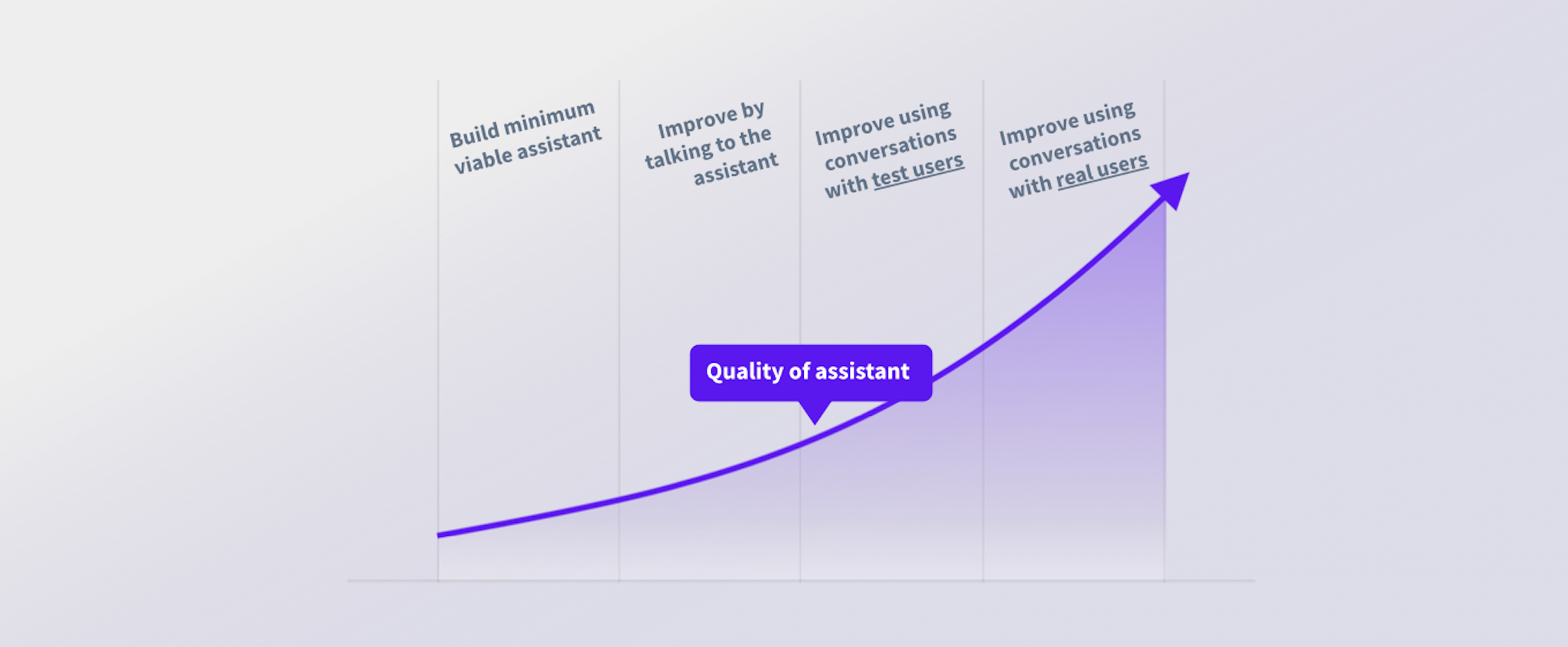 Build minimum viable assistant

Improve by talking to the assistant

Improve using conversations with test users

Improve using conversations with real users

Quality of assistant